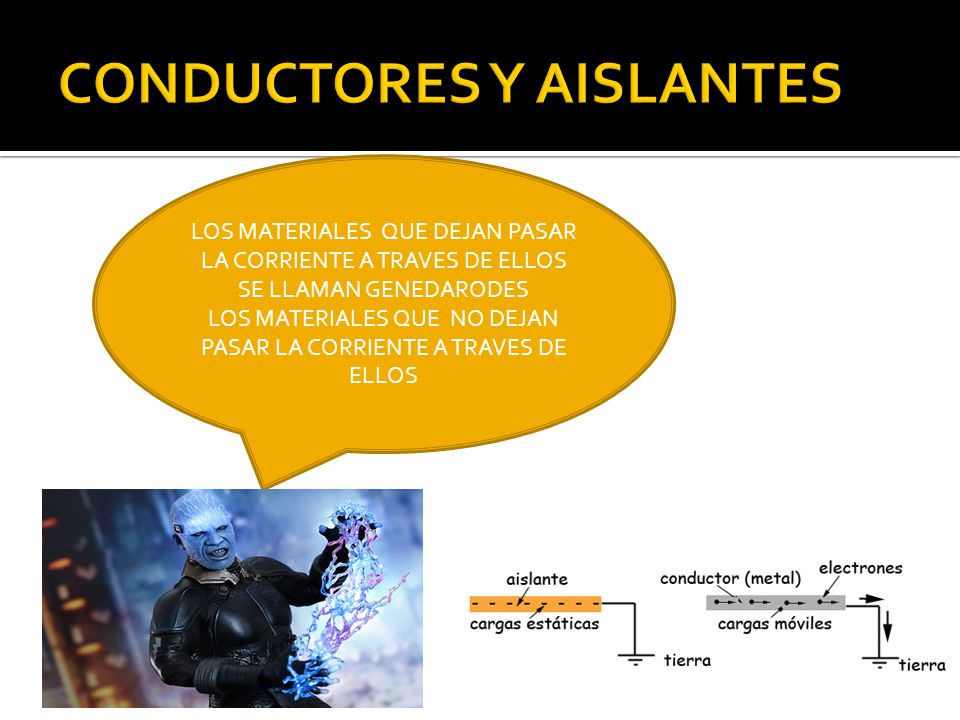 CONDUCTORES Y AISLANTES

LOS MATERIALES QUE DEJAN PASAR LA CORRIENTE A TRAVES DE ELLOS SE LLAMAN GENEDARODES
LOS MATERIALES QUE NO DEJAN PASAR LA CORRIENTE A TRAVES DE ELLOS

aislante
cargas estáticas
tierra

conductor (metal)
electrones
cargas móviles
tierra